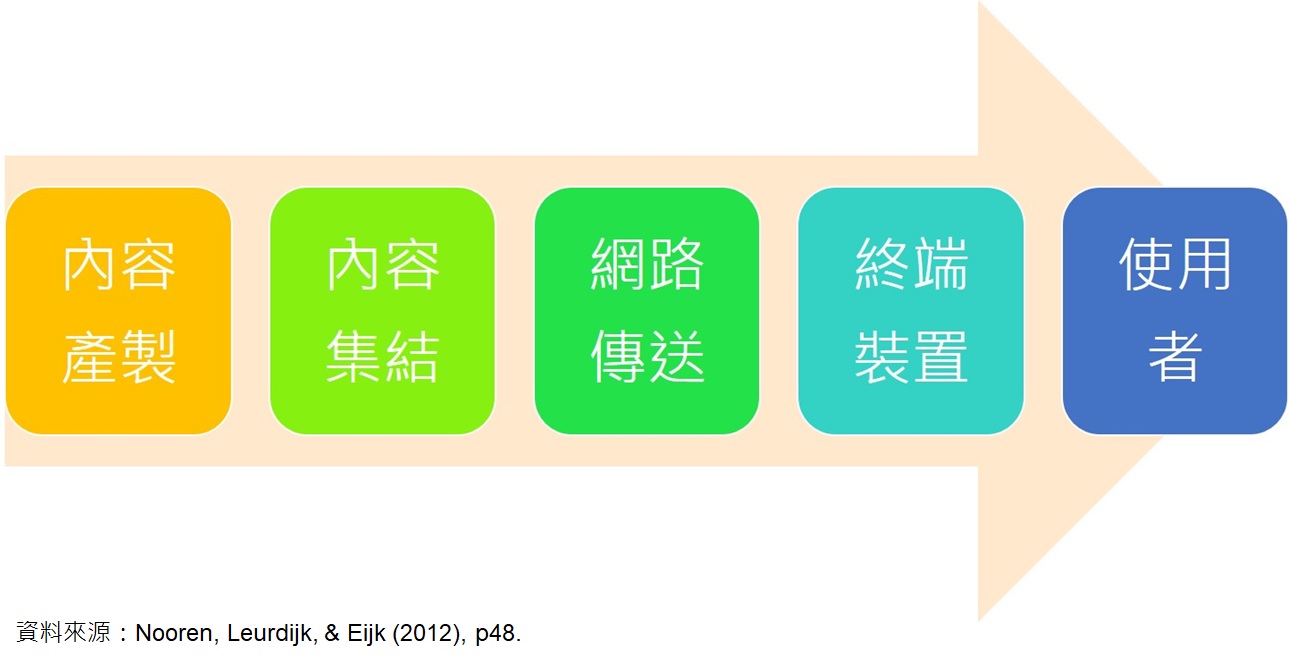 內容產製

內容集結

網路傳送

終端裝置

使用者

資料來源：Nooren, Leurdijk, & Eijk (2012), p48.